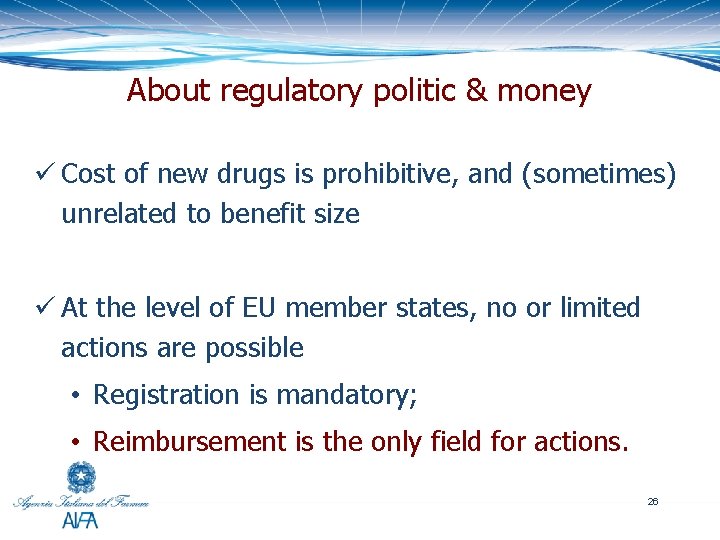 About regulatory politic & money

✓ Cost of new drugs is prohibitive, and (sometimes) unrelated to benefit size

✓ At the level of EU member states, no or limited actions are possible

• Registration is mandatory;

• Reimbursement is the only field for actions.

Agenzia Italiana del Farmaco
AIFA

26